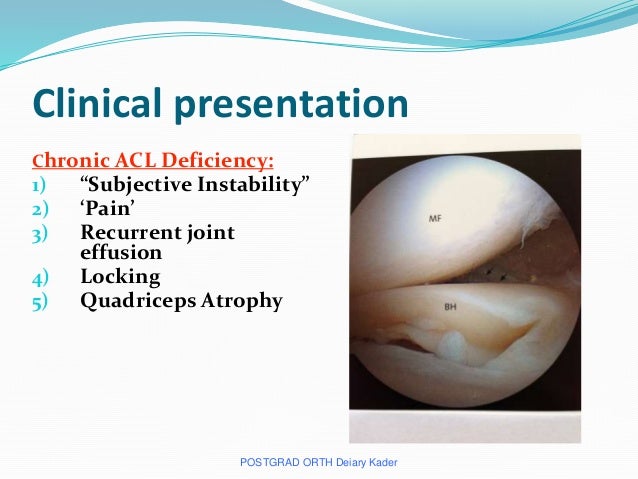 Clinical presentation

Chronic ACL Deficiency:
1) “Subjective Instability”
2) ‘Pain’
3) Recurrent joint effusion
4) Locking
5) Quadriceps Atrophy

MF

BH

POSTGRAD ORTH Deiary Kader